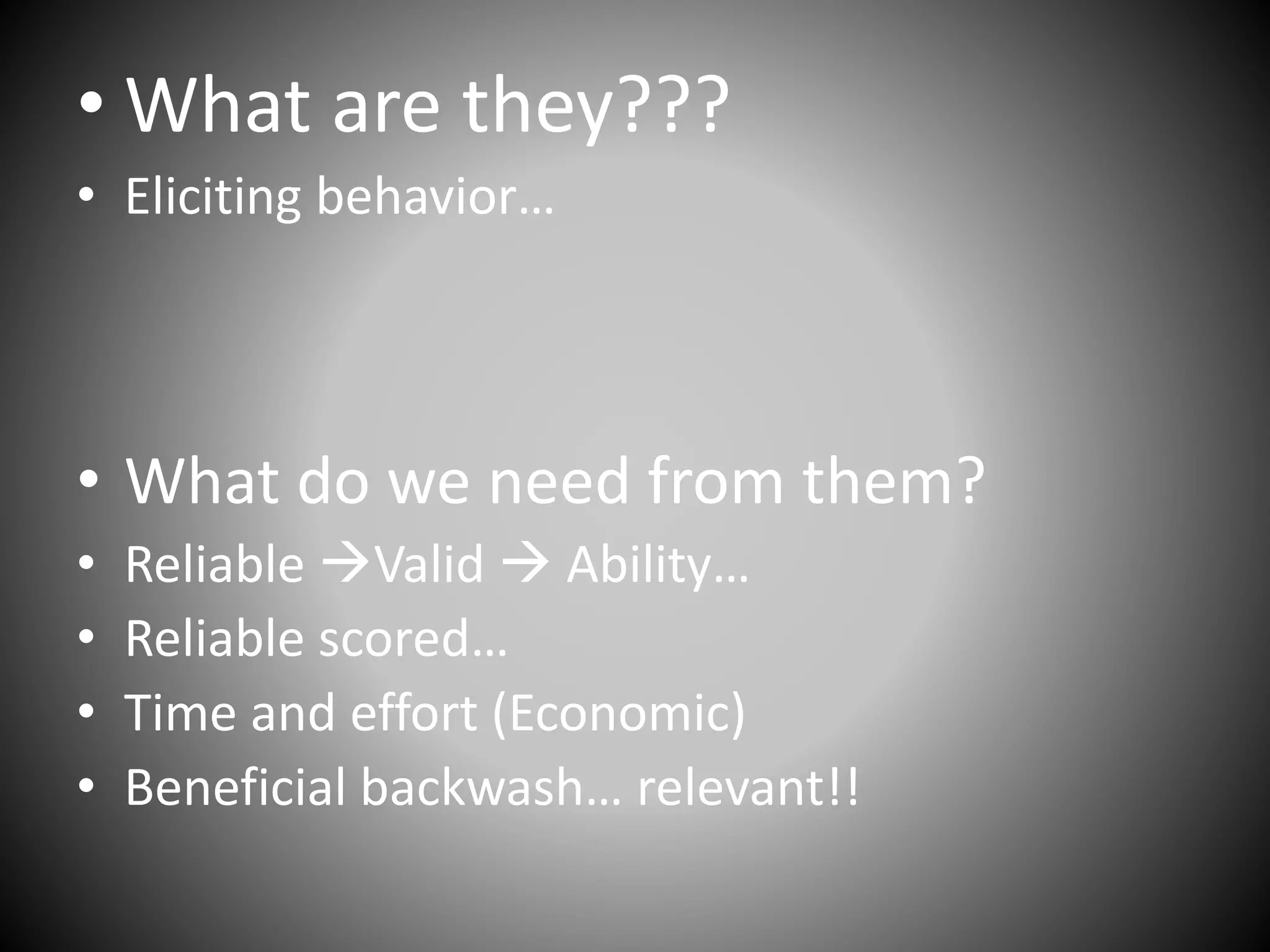 • What are they???
• Eliciting behavior…

• What do we need from them?
• Reliable →Valid → Ability…
• Reliable scored…
• Time and effort (Economic)
• Beneficial backwash… relevant!!